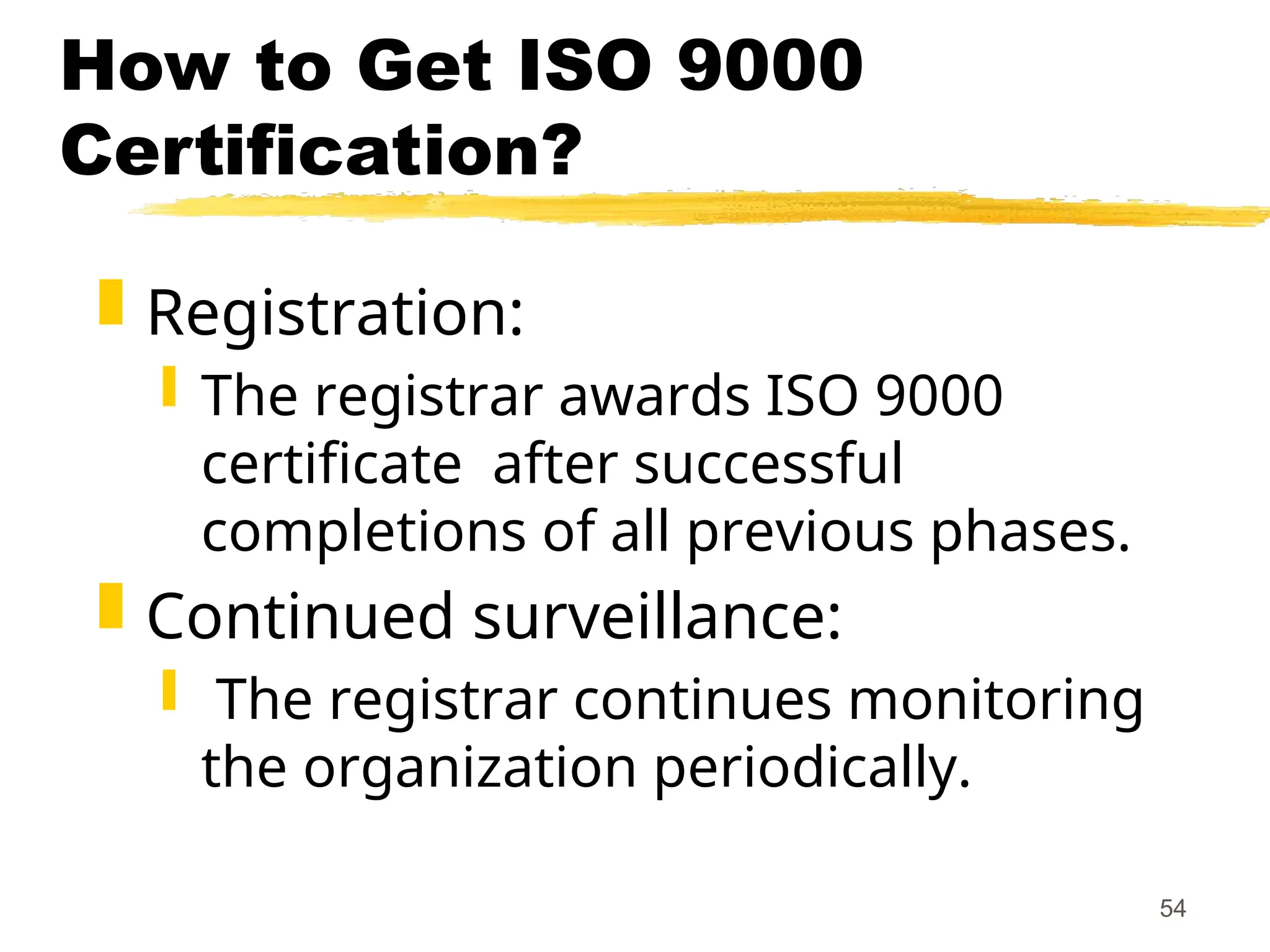 How to Get ISO 9000 Certification?

Registration:

The registrar awards ISO 9000 certificate after successful completions of all previous phases.

Continued surveillance:

The registrar continues monitoring the organization periodically.

54